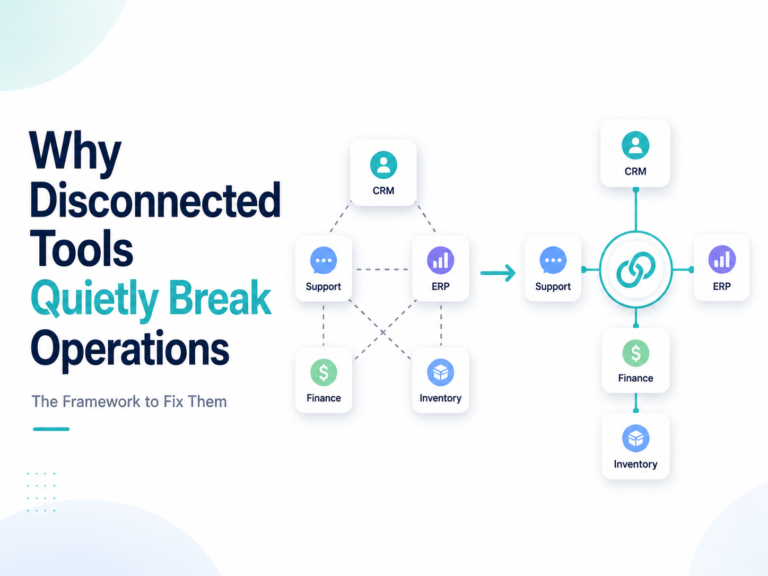 Why Disconnected Tools Quietly Break Operations

The Framework to Fix Them

CRM

Support

ERP

Finance

Inventory

CRM

Support

ERP

Finance

Inventory